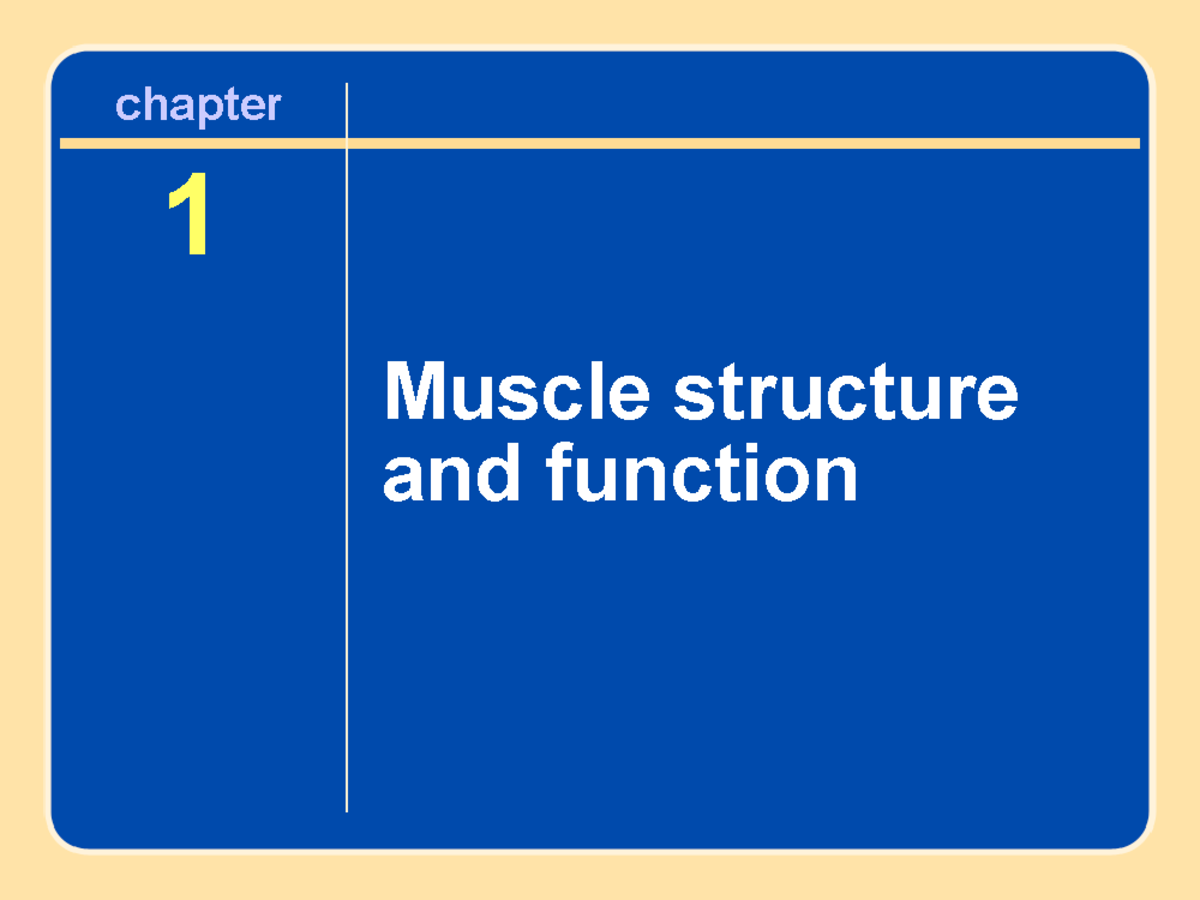 chapter

1

Muscle structure and function